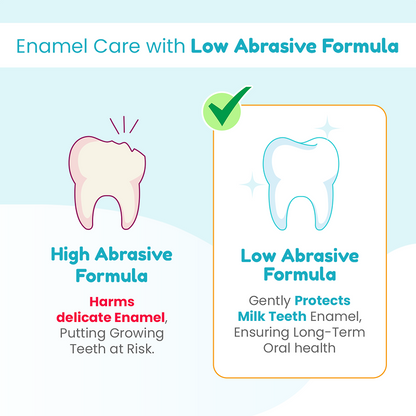 Enamel Care with Low Abrasive Formula

High Abrasive Formula

Harms delicate Enamel, Putting Growing Teeth at Risk.

Low Abrasive Formula

Gently Protects Milk Teeth Enamel, Ensuring Long-Term Oral health